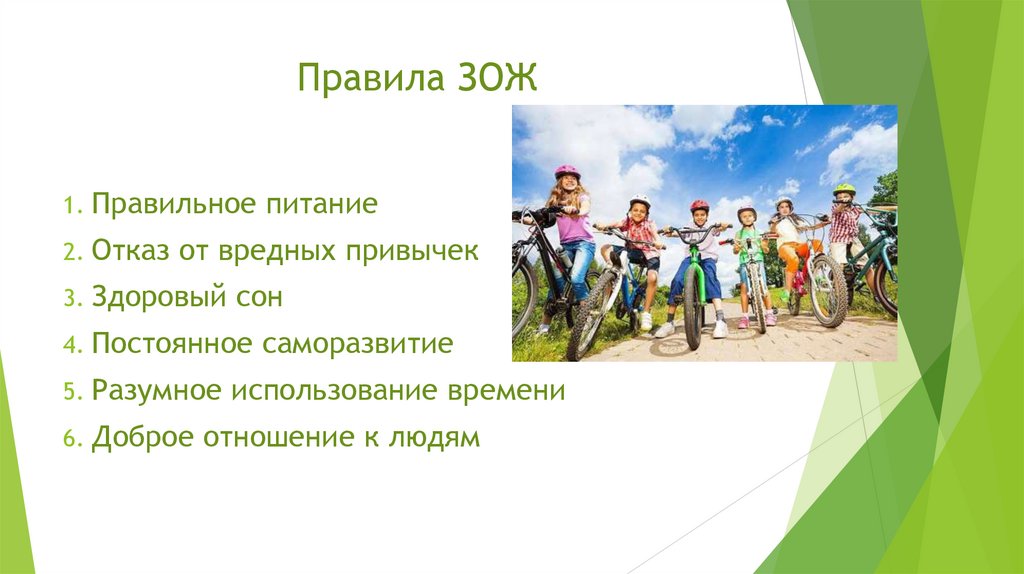 Правила ЗОЖ

1. Правильное питание
2. Отказ от вредных привычек
3. Здоровый сон
4. Постоянное саморазвитие
5. Разумное использование времени
6. Доброе отношение к людям